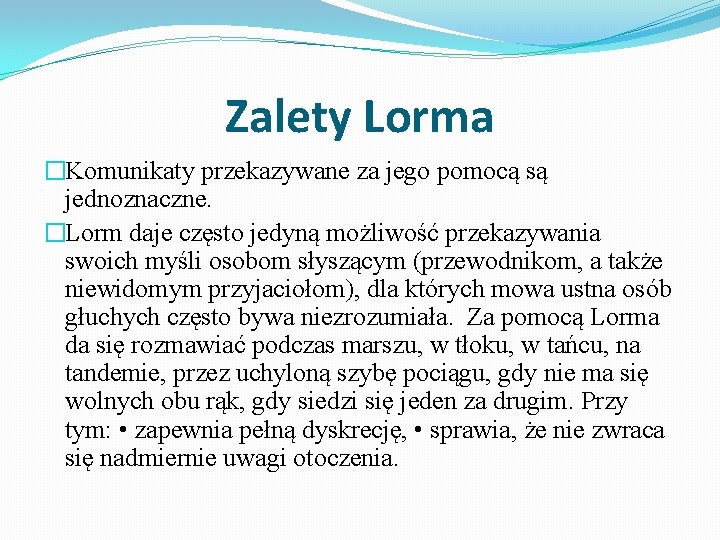 Zalety Lorma

□Komunikaty przekazywane za jego pomocą są jednoznaczne.

□Lorm daje często jedyną możliwość przekazywania swoich myśli osobom słyszącym (przewodnikom, a także niewidomym przyjaciołom), dla których mowa ustna osób głuchych często bywa niezrozumiała. Za pomocą Lorma da się rozmawiać podczas marszu, w tłoku, w tańcu, na tandemie, przez uchyloną szybę pociągu, gdy nie ma się wolnych obu rąk, gdy siedzi się jeden za drugim. Przy tym: • zapewnia pełną dyskrecję, • sprawia, że nie zwraca się nadmiernie uwagi otoczenia.